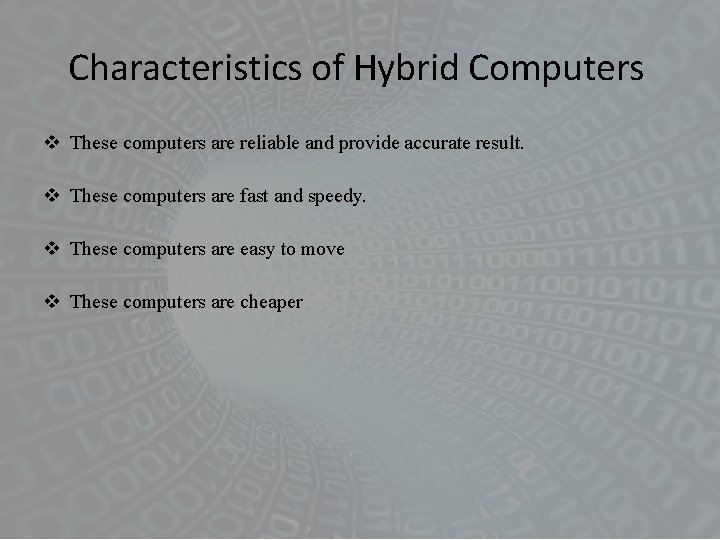 Characteristics of Hybrid Computers

❖ These computers are reliable and provide accurate result.

❖ These computers are fast and speedy.

❖ These computers are easy to move

❖ These computers are cheaper